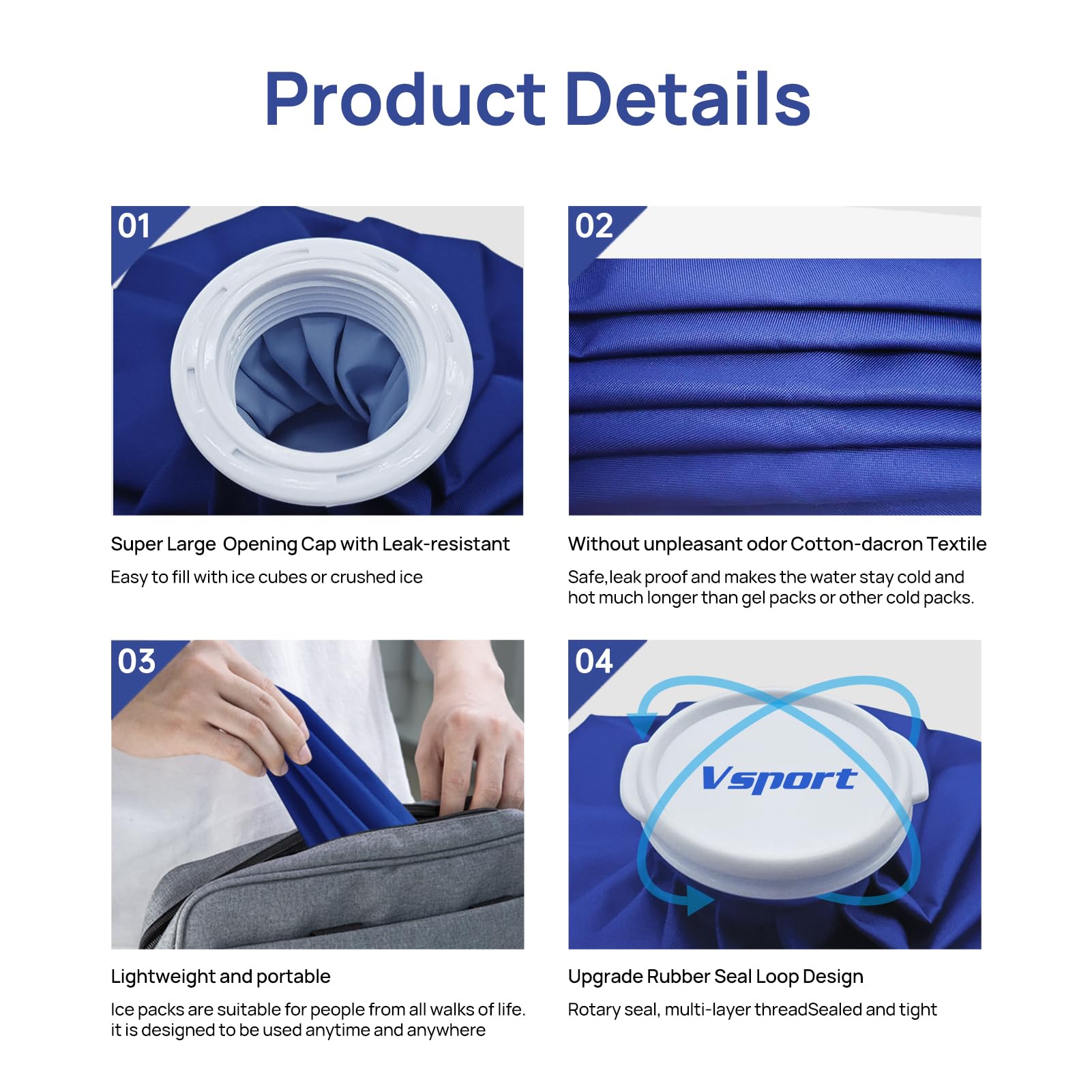 Product Details

01

Super Large  Opening Cap with Leak-resistant

Easy to fill with ice cubes or crushed ice

02

Without unpleasant odor Cotton-dacron Textile

Safe,leak proof and makes the water stay cold and hot much longer than gel packs or other cold packs.

03

Lightweight and portable

Ice packs are suitable for people from all walks of life. it is designed to be used anytime and anywhere

04

Vsport

Upgrade Rubber Seal Loop Design

Rotary seal, multi-layer threadSealed and tight